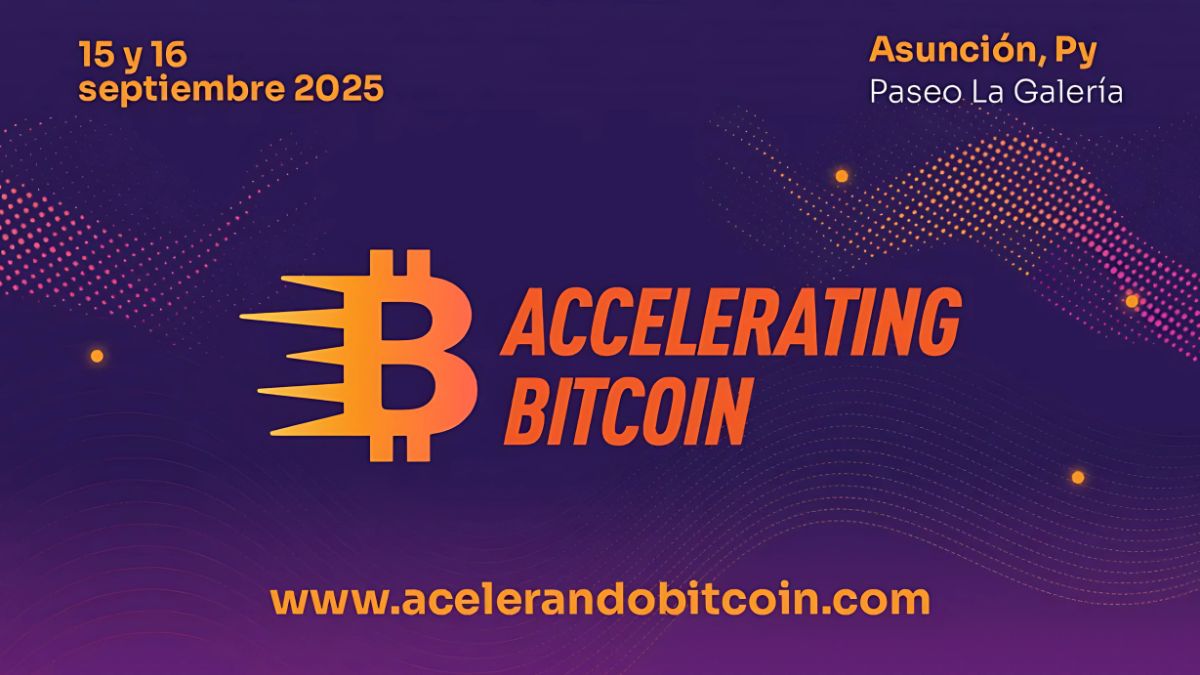 15 y 16
septiembre 2025

Asunción, Py
Paseo La Galería

ACCELERATING
BITCOIN

www.acelerandobitcoin.com